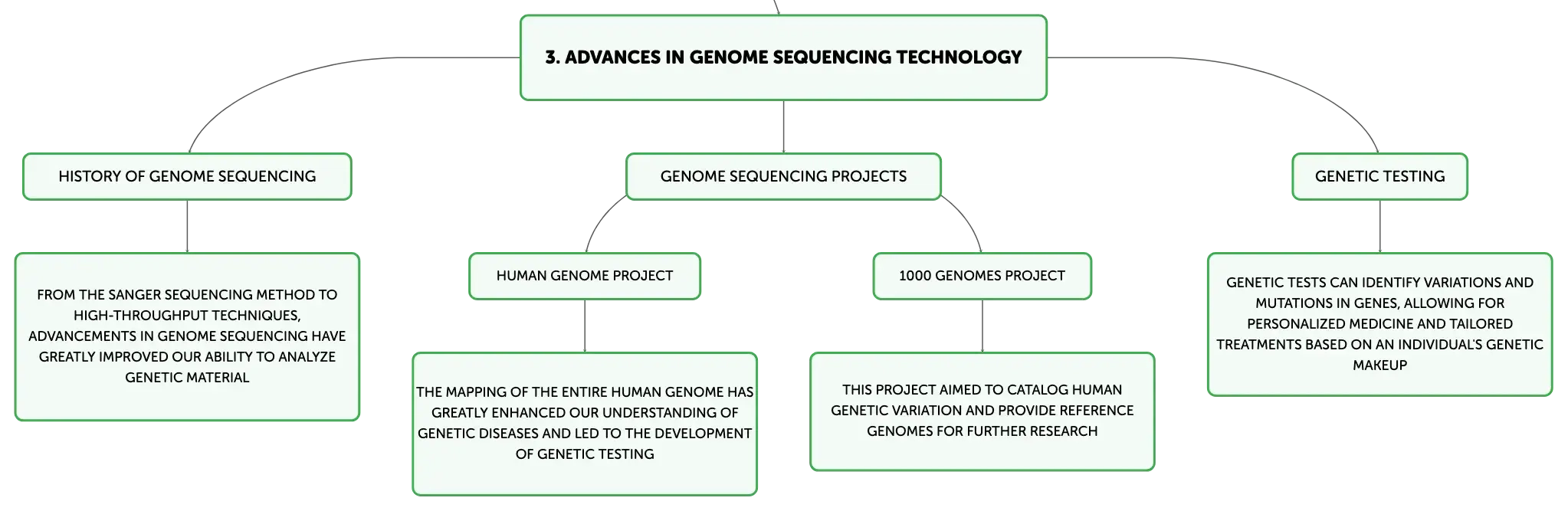 3. ADVANCES IN GENOME SEQUENCING TECHNOLOGY

HISTORY OF GENOME SEQUENCING

FROM THE SANGER SEQUENCING METHOD TO HIGH-THROUGHPUT TECHNIQUES, ADVANCEMENTS IN GENOME SEQUENCING HAVE GREATLY IMPROVED OUR ABILITY TO ANALYZE GENETIC MATERIAL

GENOME SEQUENCING PROJECTS

HUMAN GENOME PROJECT

THE MAPPING OF THE ENTIRE HUMAN GENOME HAS GREATLY ENHANCED OUR UNDERSTANDING OF GENETIC DISEASES AND LED TO THE DEVELOPMENT OF GENETIC TESTING

1000 GENOMES PROJECT

THIS PROJECT AIMED TO CATALOG HUMAN GENETIC VARIATION AND PROVIDE REFERENCE GENOMES FOR FURTHER RESEARCH

GENETIC TESTING

GENETIC TESTS CAN IDENTIFY VARIATIONS AND MUTATIONS IN GENES, ALLOWING FOR PERSONALIZED MEDICINE AND TAILORED TREATMENTS BASED ON AN INDIVIDUAL'S GENETIC MAKEUP